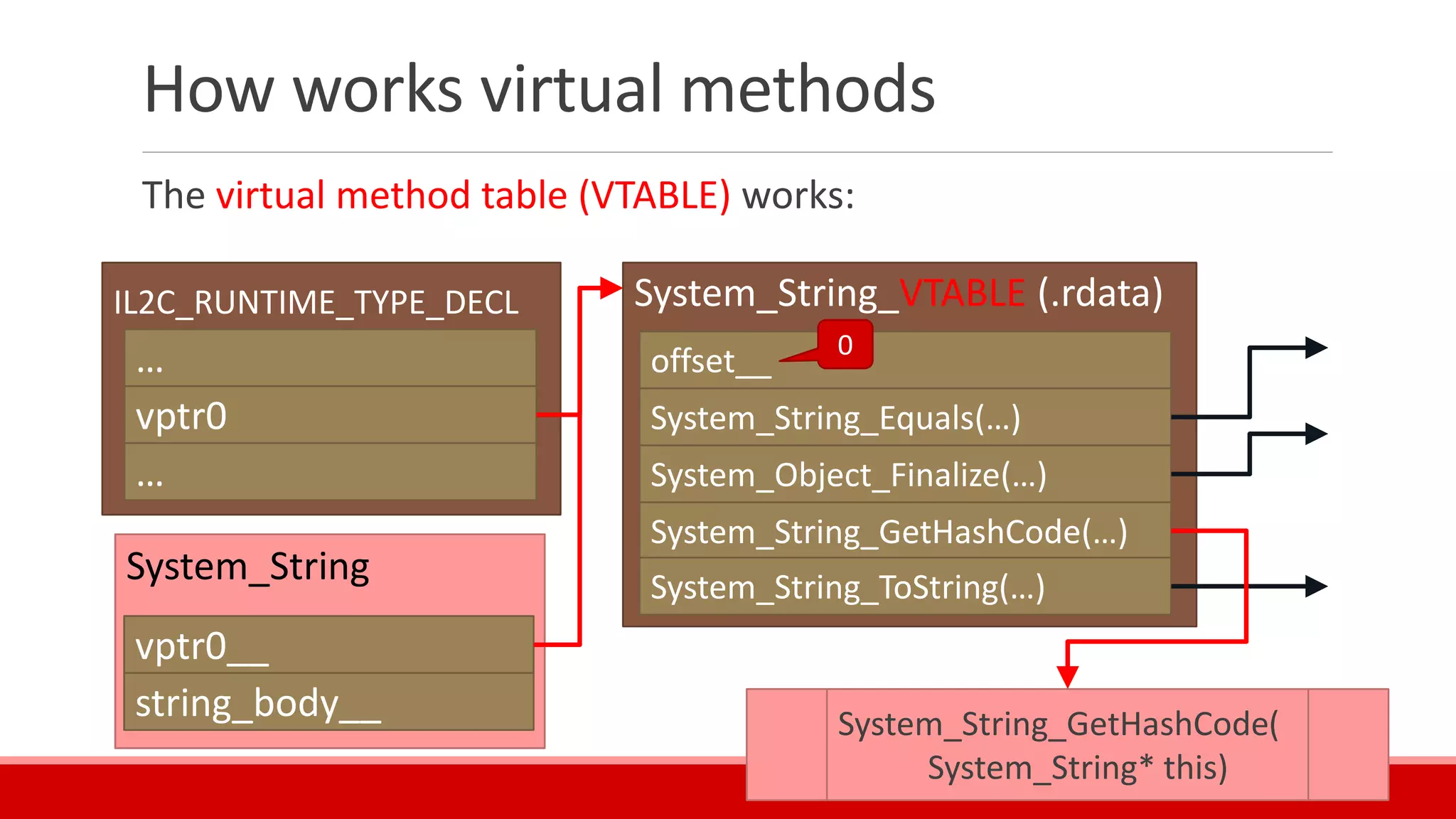 How works virtual methods

The virtual method table (VTABLE) works:

IL2C_RUNTIME_TYPE_DECL

...

vptr0

...

System_String

vptr0__

string_body__

System_String_VTABLE (.rdata)

offset__

0

System_String_Equals(...)

System_Object_Finalize(...)

System_String_GetHashCode(...)

System_String_ToString(...)

System_String_GetHashCode( System_String* this)